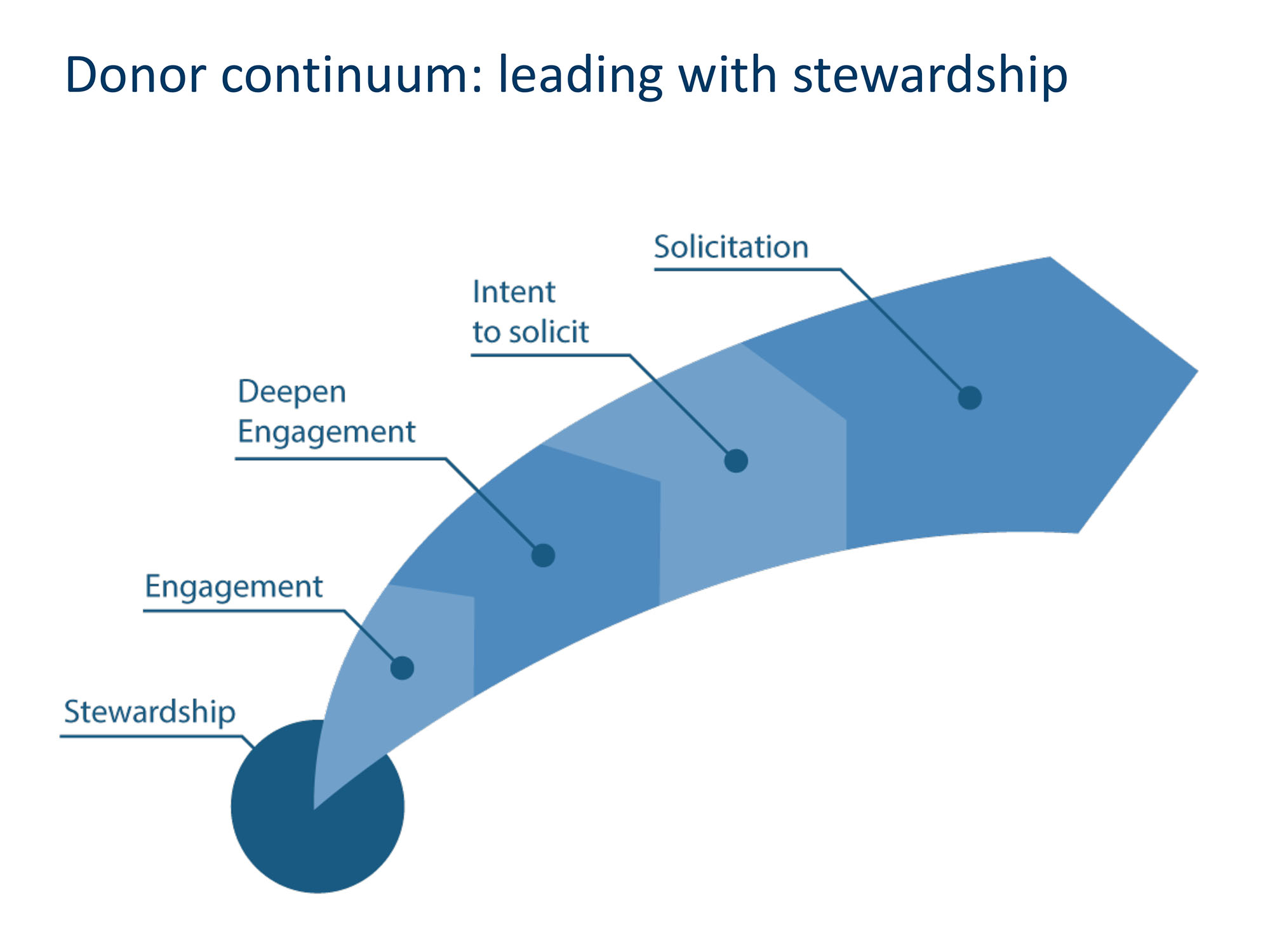 Donor continuum: leading with stewardship

Solicitation

Intent to solicit

Deepen Engagement

Engagement

Stewardship